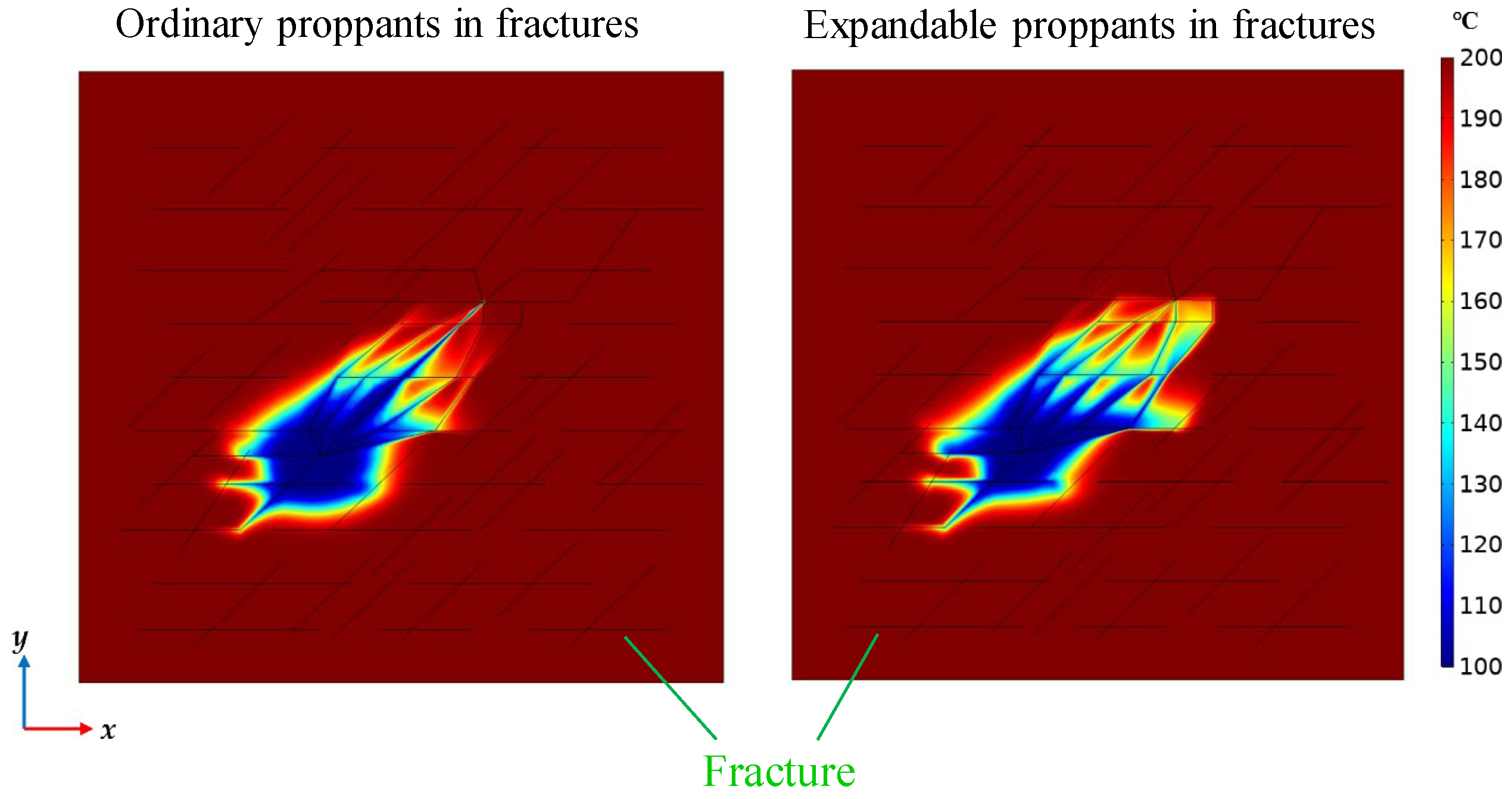 Ordinary proppants in fractures

Expandable proppants in fractures

℃

200
190
180
170
160
150
140
130
120
110
100

y

x

Fracture